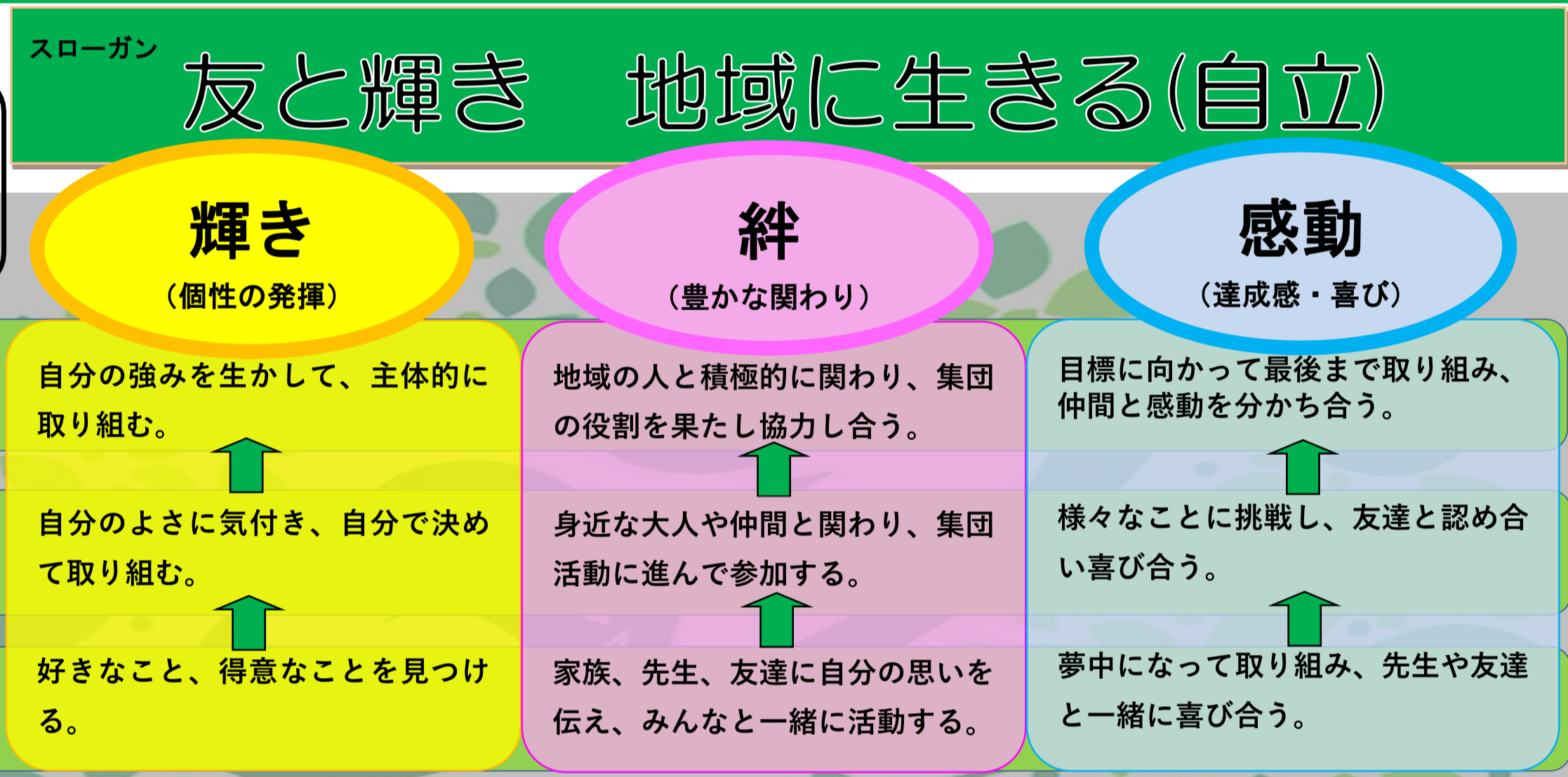 スローガン
友と輝き　地域に生きる(自立)

輝き
（個性の発揮）

自分の強みを生かして、主体的に取り組む。

自分のよさに気付き、自分で決めて取り組む。

好きなこと、得意なことを見つける。

絆
（豊かな関わり）

地域の人と積極的に関わり、集団の役割を果たし協力し合う。

身近な大人や仲間と関わり、集団活動に進んで参加する。

家族、先生、友達に自分の思いを伝え、みんなと一緒に活動する。

感動
（達成感・喜び）

目標に向かって最後まで取り組み、仲間と感動を分かち合う。

様々なことに挑戦し、友達と認め合い喜び合う。

夢中になって取り組み、先生や友達と一緒に喜び合う。